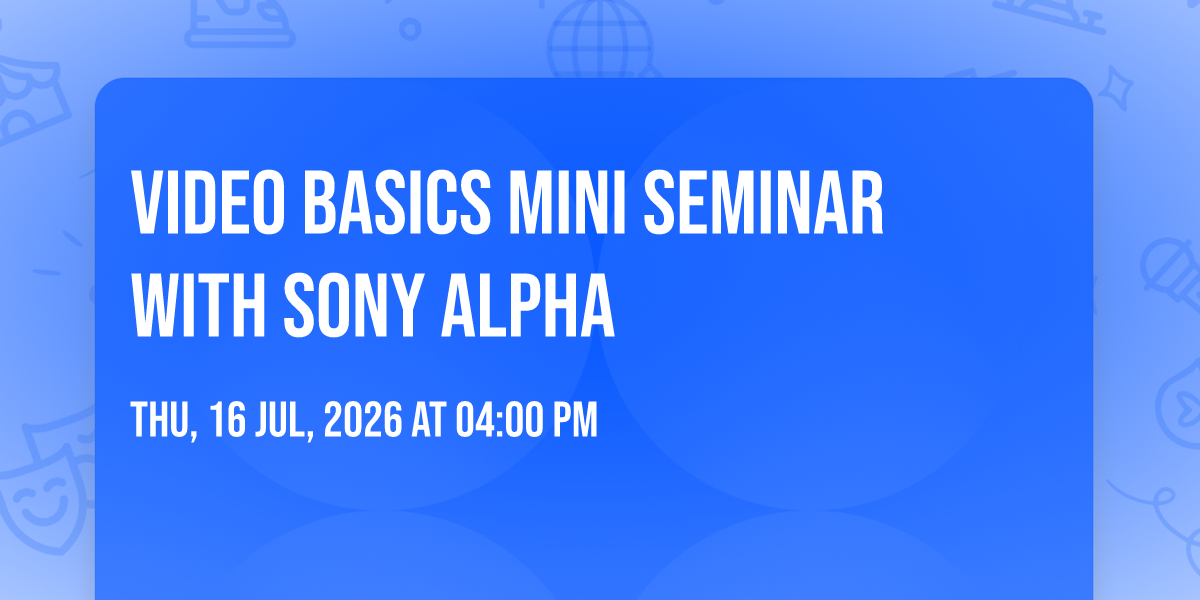 VIDEO BASICS MINI SEMINAR WITH SONY ALPHA

THU, 16 JUL, 2026 AT 04:00 PM